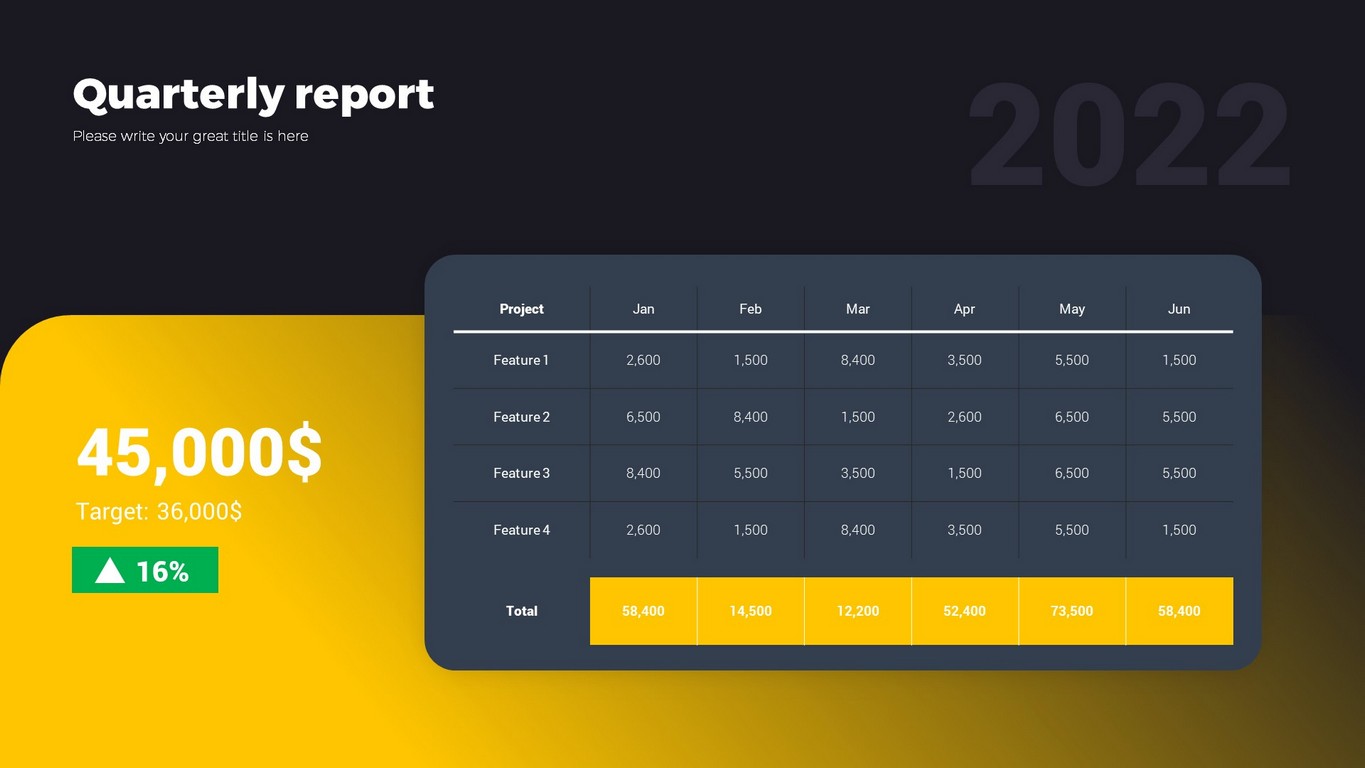 Quarterly report

Please write your great title is here

2022

45,000$

Target: 36,000$

16%

| Project | Jan | Feb | Mar | Apr | May | Jun |
|---|---|---|---|---|---|---|
| Feature 1 | 2,600 | 1,500 | 8,400 | 3,500 | 5,500 | 1,500 |
| Feature 2 | 6,500 | 8,400 | 1,500 | 2,600 | 6,500 | 5,500 |
| Feature 3 | 8,400 | 5,500 | 3,500 | 1,500 | 6,500 | 5,500 |
| Feature 4 | 2,600 | 1,500 | 8,400 | 3,500 | 5,500 | 1,500 |
| Total | 58,400 | 14,500 | 12,200 | 52,400 | 73,500 | 58,400 |